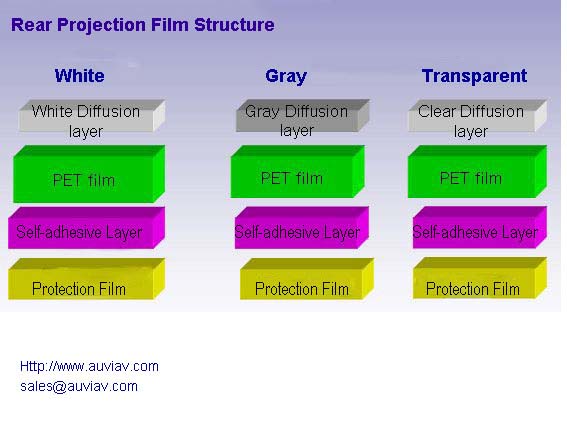 Rear Projection Film Structure

White

White Diffusion layer

PET film

Self-adhesive Layer

Protection Film

Gray

Gray Diffusion layer

PET film

Self-adhesive Layer

Protection Film

Transparent

Clear Diffusion layer

PET film

Self-adhesive Layer

Protection Film

Http://www.auviav.com
sales@auviav.com